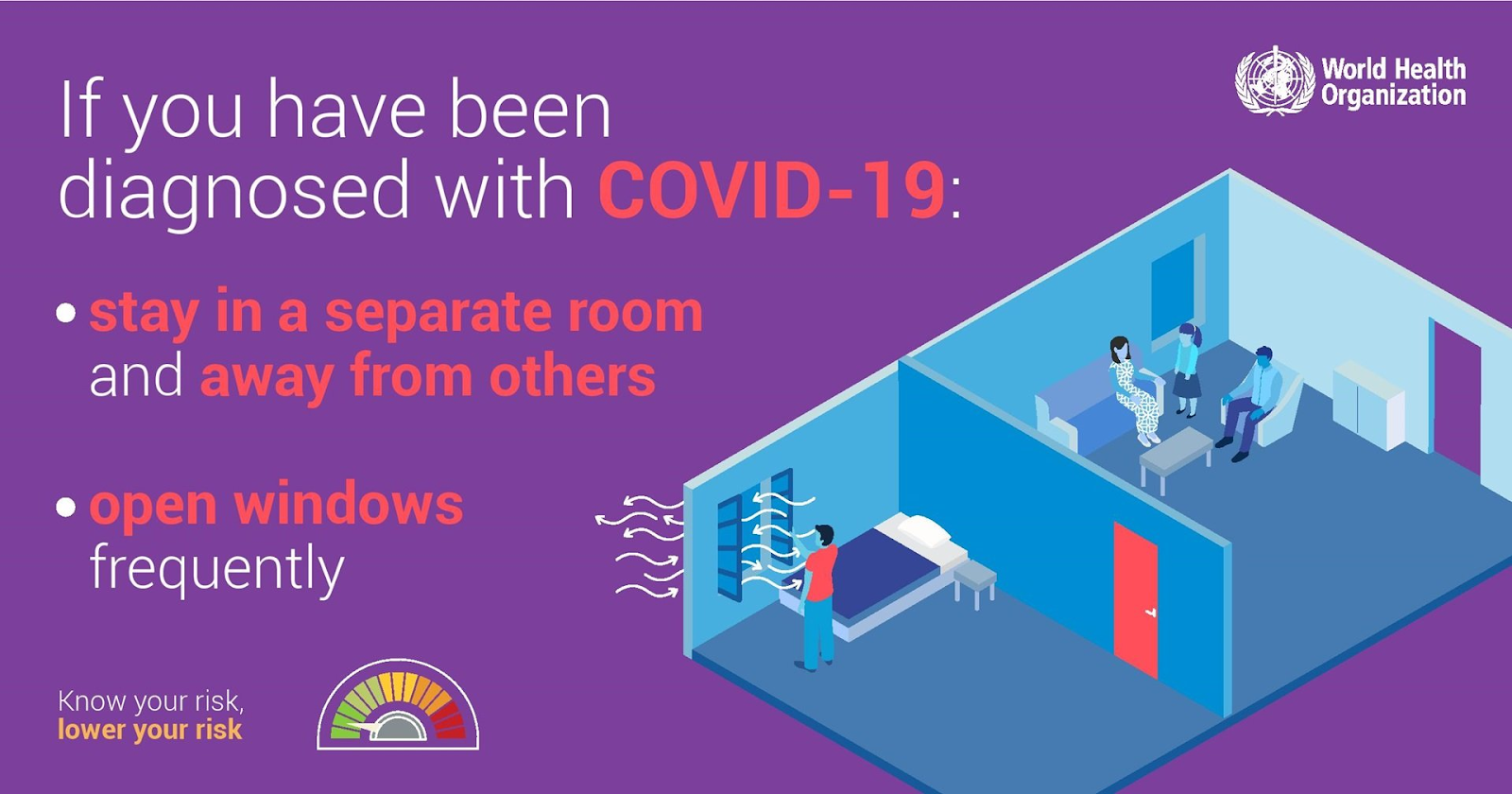 World Health Organization

If you have been diagnosed with COVID-19:

• stay in a separate room and away from others

• open windows frequently

Know your risk, lower your risk